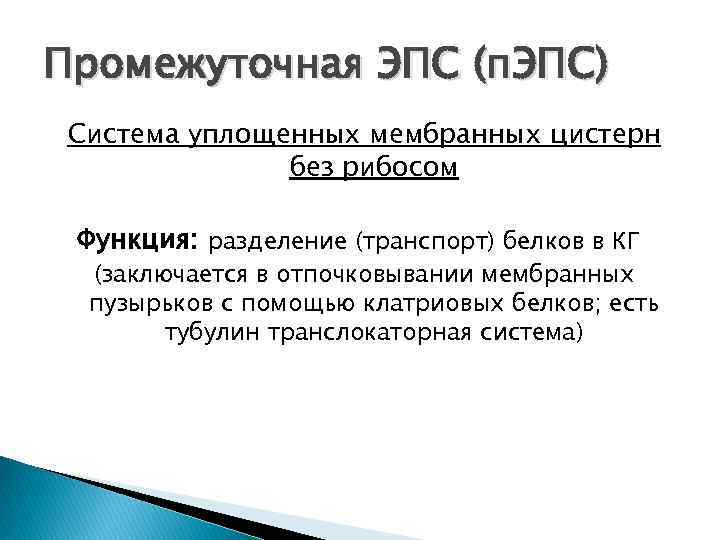 Промежуточная ЭПС (пЭПС)

Система уплощенных мембранных цистерн без рибосом

Функция: разделение (транспорт) белков в КГ (заключается в отпочковывании мембранных пузырьков с помощью клатриовых белков; есть тубулин транслокаторная система)